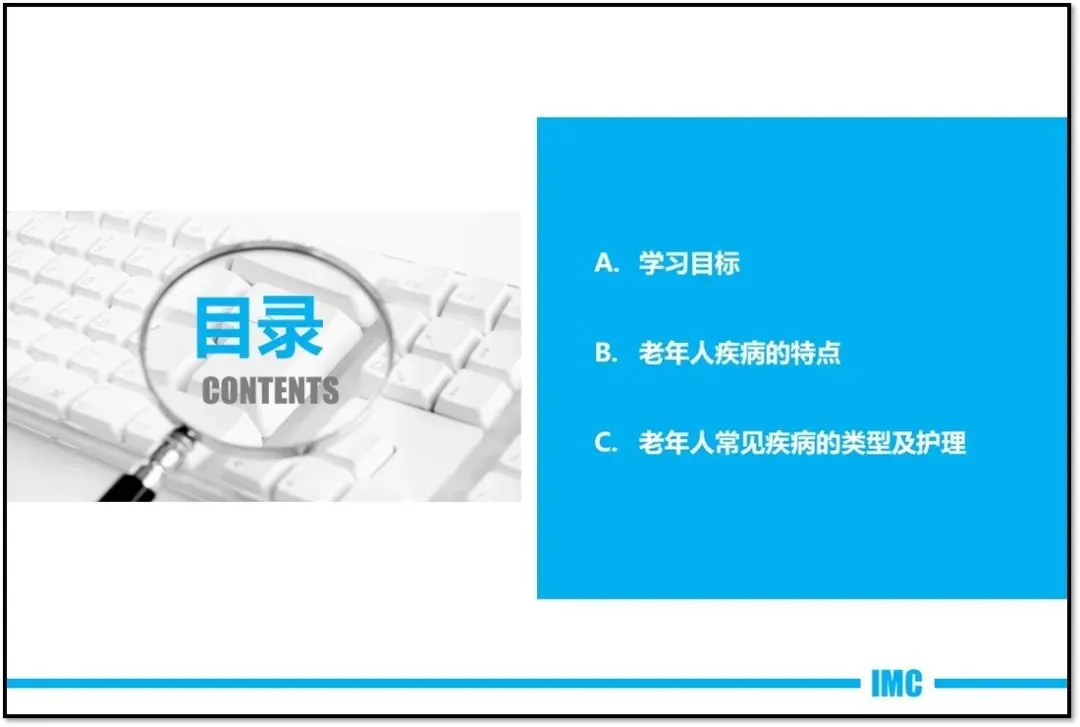 目录
CONTENTS

A. 学习目标

B. 老年人疾病的特点

C. 老年人常见疾病的类型及护理

IMC